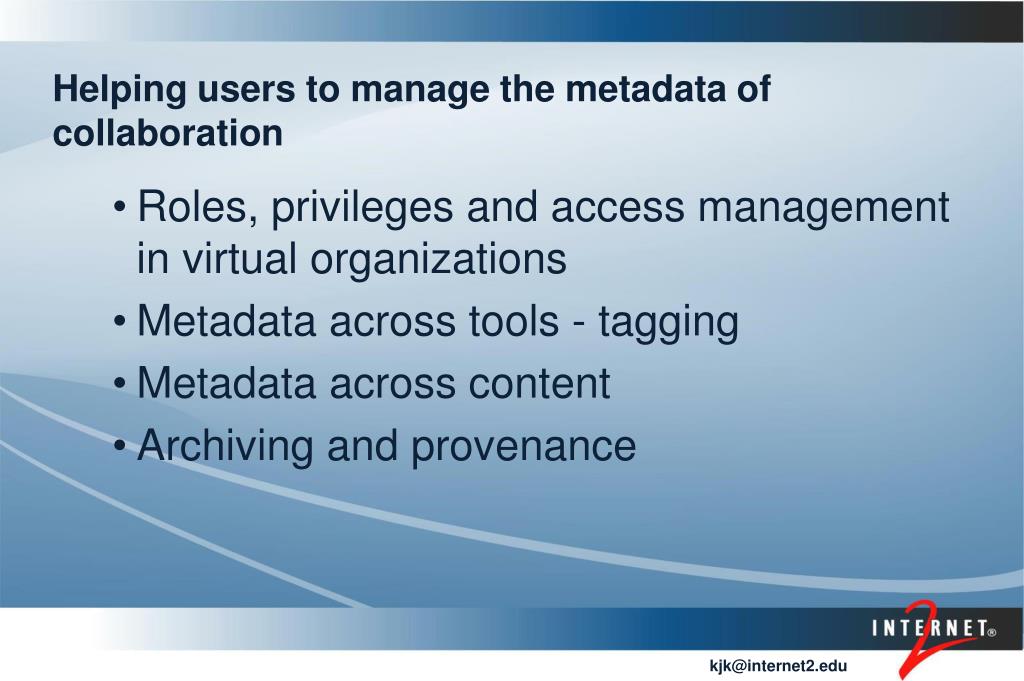 Helping users to manage the metadata of collaboration

• Roles, privileges and access management in virtual organizations
• Metadata across tools - tagging
• Metadata across content
• Archiving and provenance

INTERNET® 2

kjk@internet2.edu